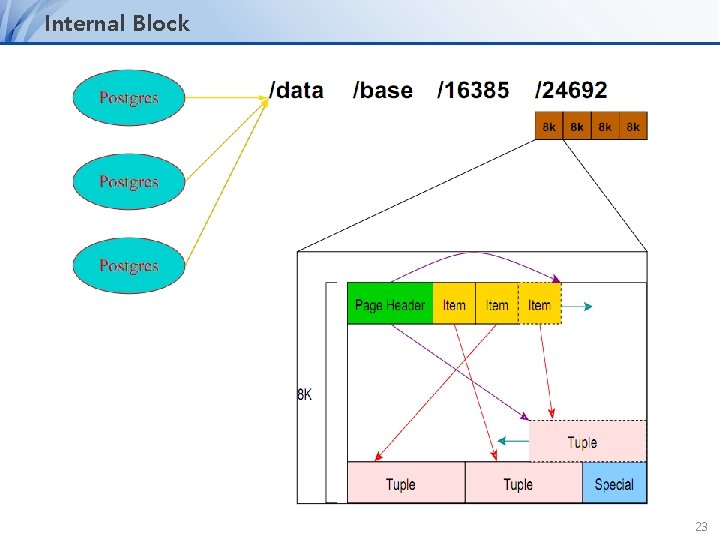 Internal Block

Postgres

Postgres

Postgres

/data /base /16385 /24692

8k 8k 8k 8k

Page Header Item Item Item

8K

Tuple

Tuple Tuple Special

23